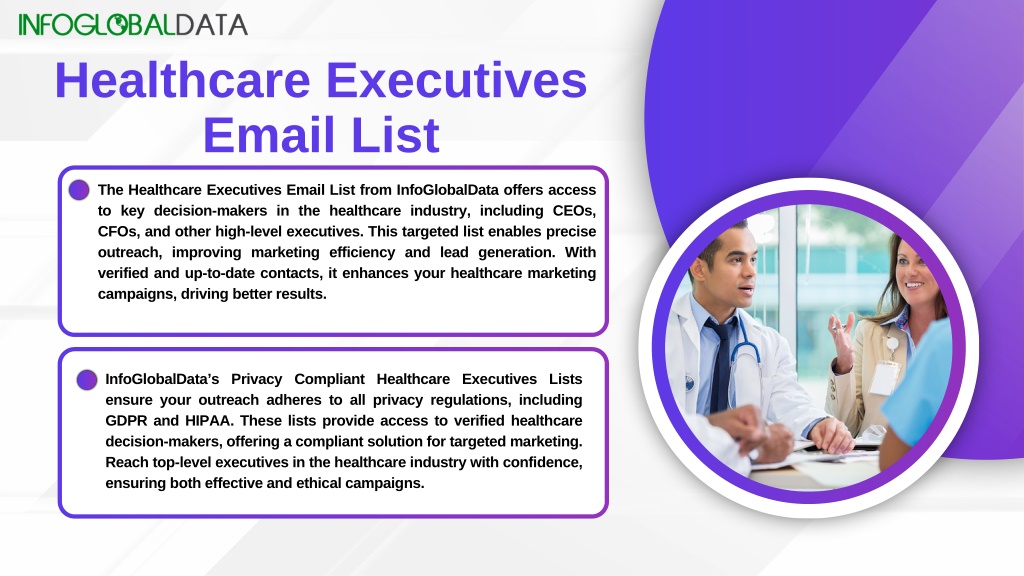 INFOGLOBALDATA

Healthcare Executives Email List

The Healthcare Executives Email List from InfoGlobalData offers access to key decision-makers in the healthcare industry, including CEOs, CFOs, and other high-level executives. This targeted list enables precise outreach, improving marketing efficiency and lead generation. With verified and up-to-date contacts, it enhances your healthcare marketing campaigns, driving better results.

InfoGlobalData's Privacy Compliant Healthcare Executives Lists ensure your outreach adheres to all privacy regulations, including GDPR and HIPAA. These lists provide access to verified healthcare decision-makers, offering a compliant solution for targeted marketing. Reach top-level executives in the healthcare industry with confidence, ensuring both effective and ethical campaigns.